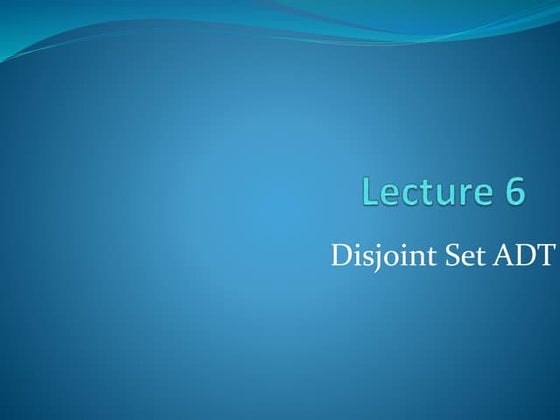 Lecture 6

Disjoint Set ADT